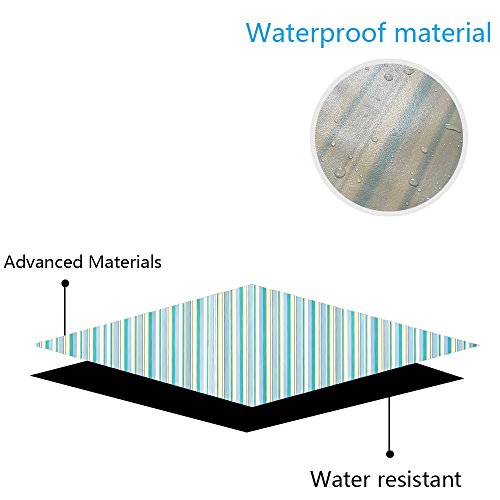 Waterproof material

Advanced Materials

Water resistant